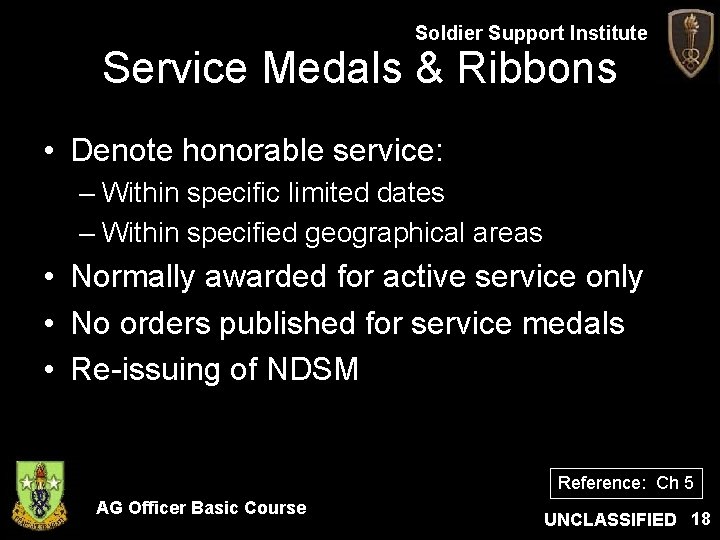 Soldier Support Institute

Service Medals & Ribbons

• Denote honorable service:
– Within specific limited dates
– Within specified geographical areas
• Normally awarded for active service only
• No orders published for service medals
• Re-issuing of NDSM

Reference: Ch 5

AG Officer Basic Course

UNCLASSIFIED 18